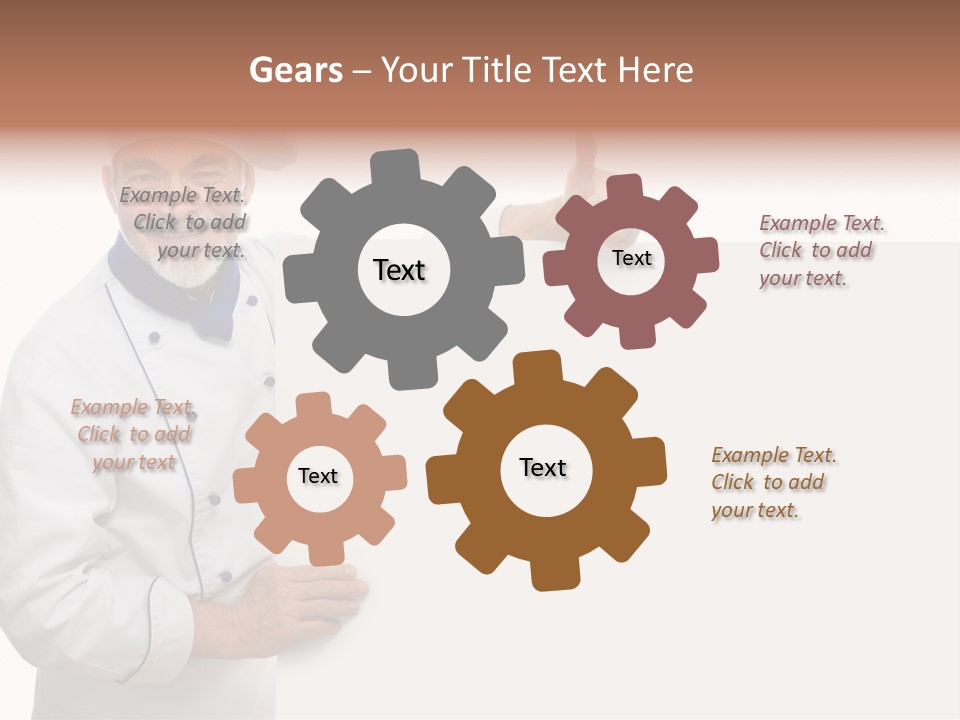 Gears – Your Title Text Here

Example Text. Click to add your text.

Text

Text

Example Text. Click to add your text.

Example Text. Click to add your text

Text

Text

Example Text. Click to add your text.